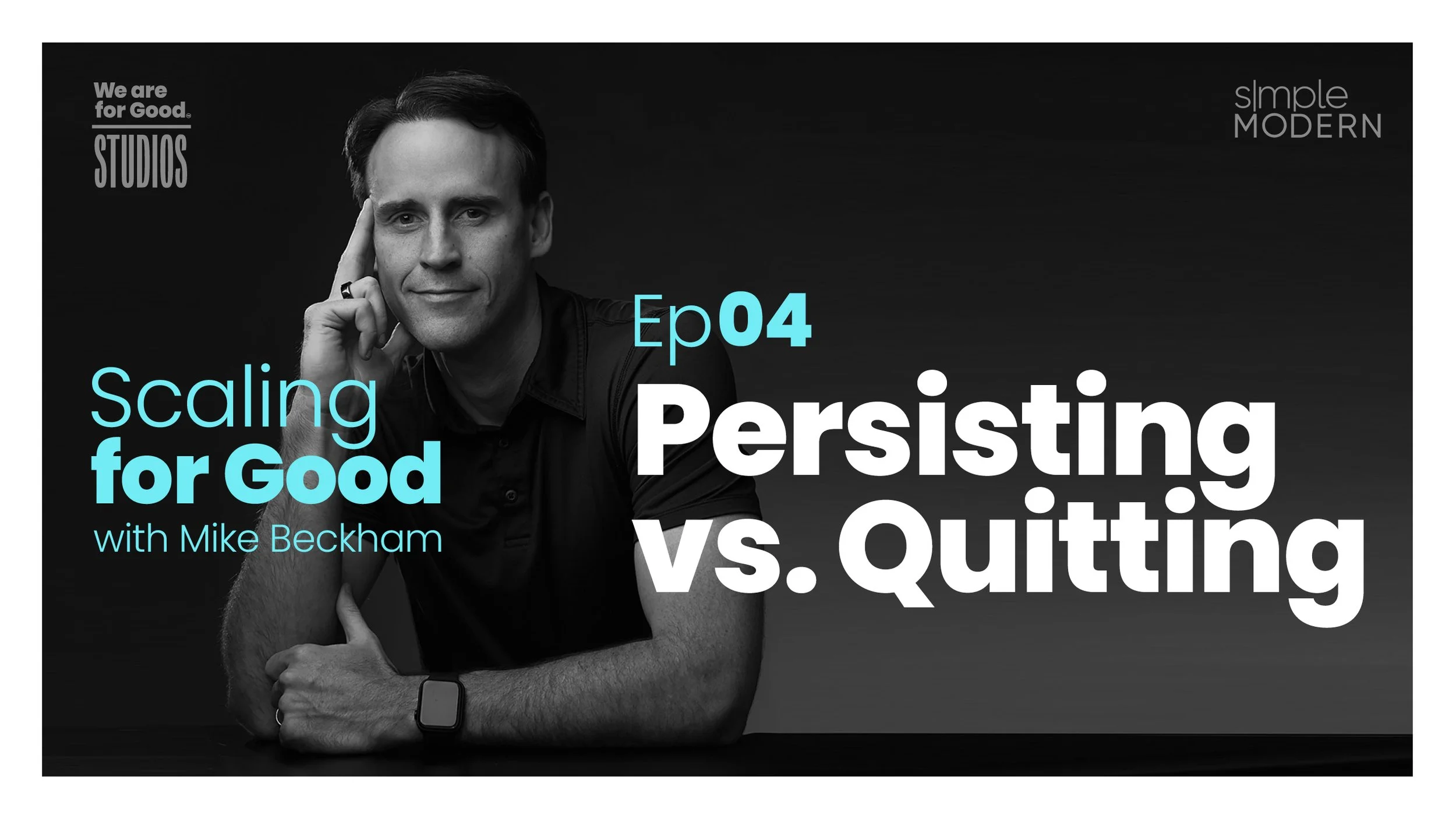 We are for Good.
STUDIOS

simple
MODERN

Scaling
for Good
with Mike Beckham

Ep 04
Persisting vs. Quitting